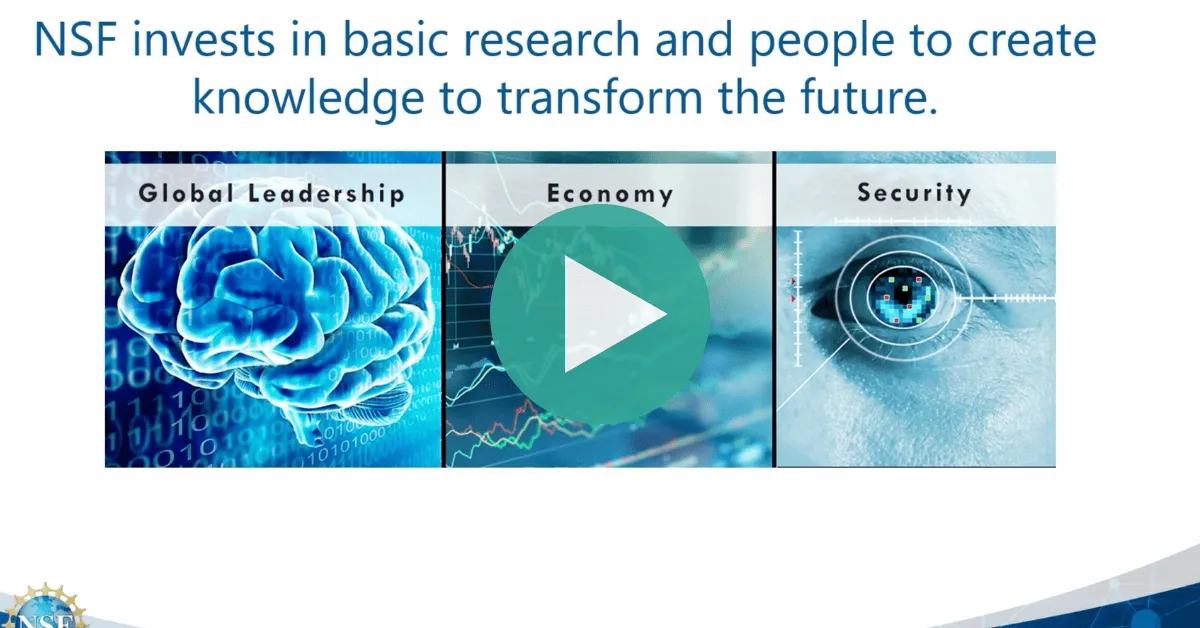 NSF invests in basic research and people to create knowledge to transform the future.

Global Leadership

Economy

Security

NSF